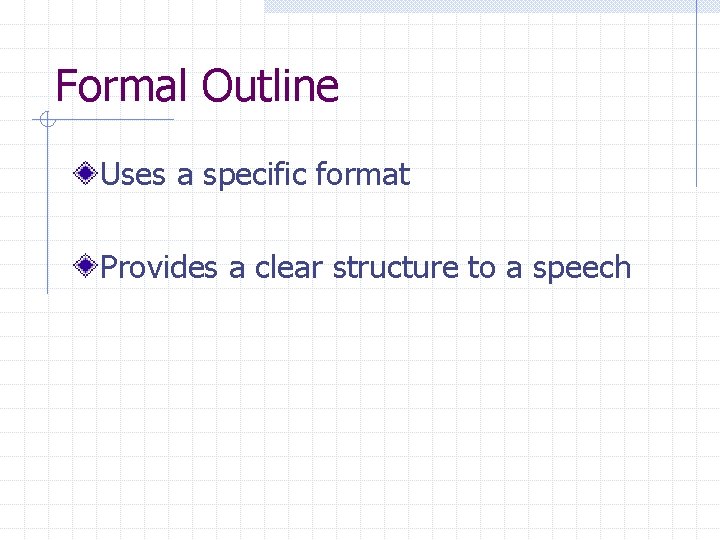 Formal Outline

Uses a specific format

Provides a clear structure to a speech